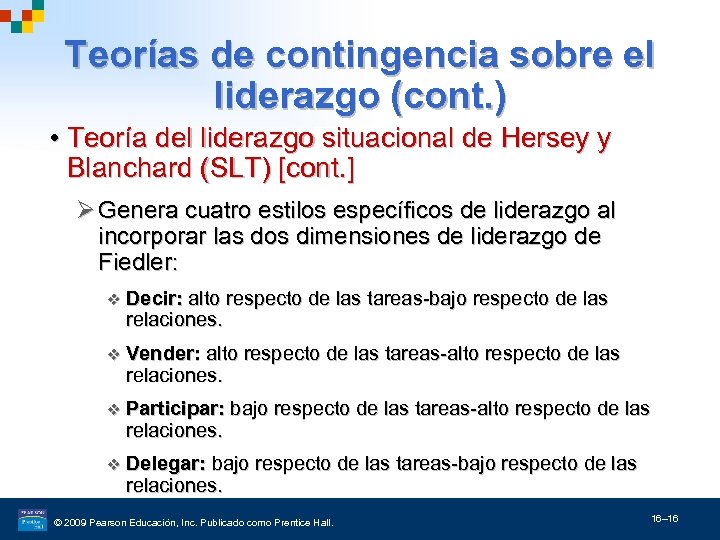 Teorías de contingencia sobre el liderazgo (cont.)

• Teoría del liderazgo situacional de Hersey y Blanchard (SLT) [cont.]

➢ Genera cuatro estilos específicos de liderazgo al incorporar las dos dimensiones de liderazgo de Fiedler:

❖ Decir: alto respecto de las tareas-bajo respecto de las relaciones.

❖ Vender: alto respecto de las tareas-alto respecto de las relaciones.

❖ Participar: bajo respecto de las tareas-alto respecto de las relaciones.

❖ Delegar: bajo respecto de las tareas-bajo respecto de las relaciones.

© 2009 Pearson Educación, Inc. Publicado como Prentice Hall.

16–16